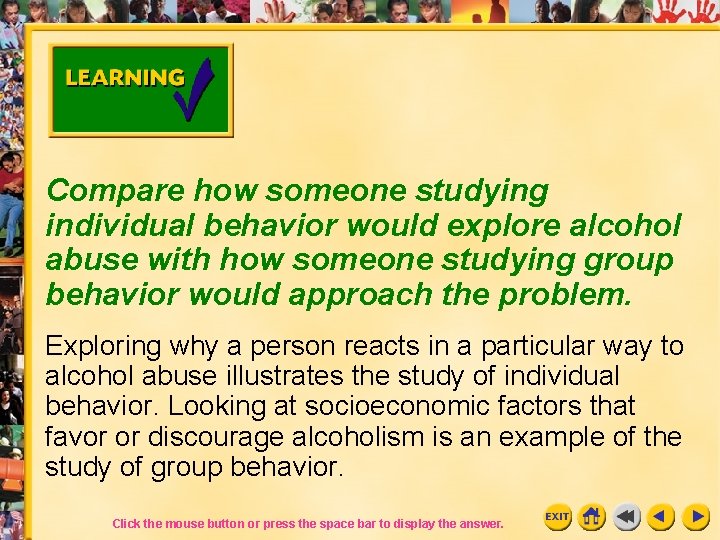 LEARNING

Compare how someone studying individual behavior would explore alcohol abuse with how someone studying group behavior would approach the problem.

Exploring why a person reacts in a particular way to alcohol abuse illustrates the study of individual behavior. Looking at socioeconomic factors that favor or discourage alcoholism is an example of the study of group behavior.

Click the mouse button or press the space bar to display the answer.

EXIT